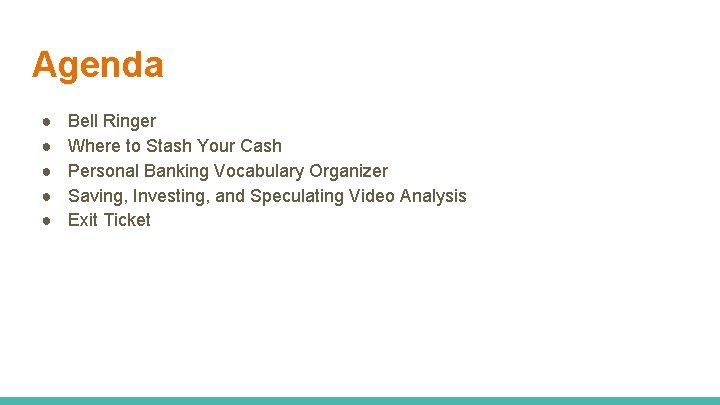 Agenda

● Bell Ringer
● Where to Stash Your Cash
● Personal Banking Vocabulary Organizer
● Saving, Investing, and Speculating Video Analysis
● Exit Ticket